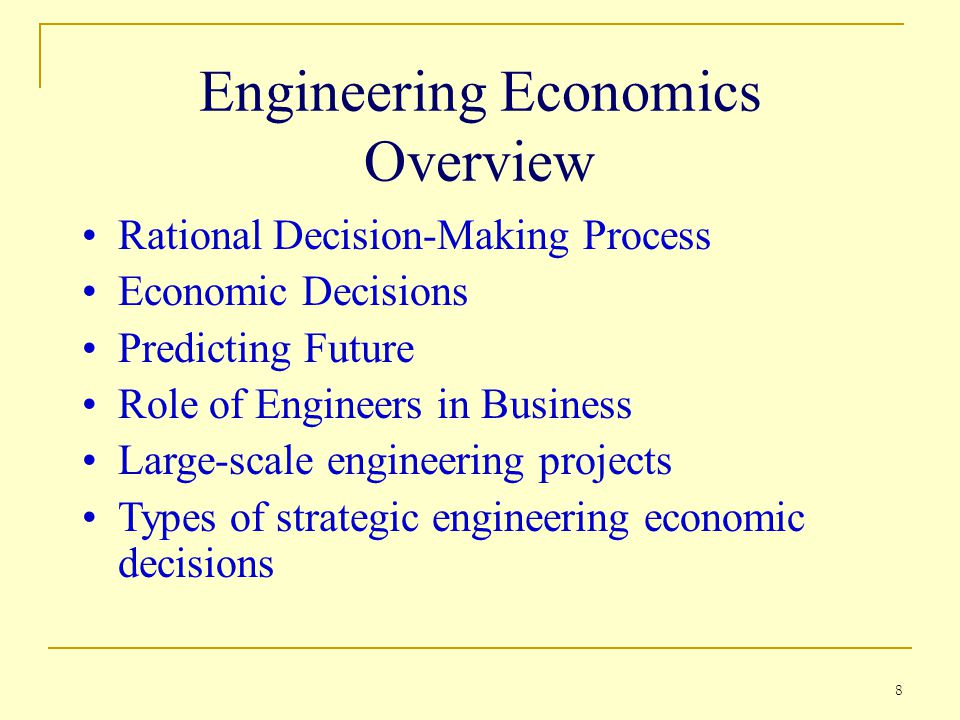 Engineering Economics Overview

• Rational Decision-Making Process
• Economic Decisions
• Predicting Future
• Role of Engineers in Business
• Large-scale engineering projects
• Types of strategic engineering economic decisions

8